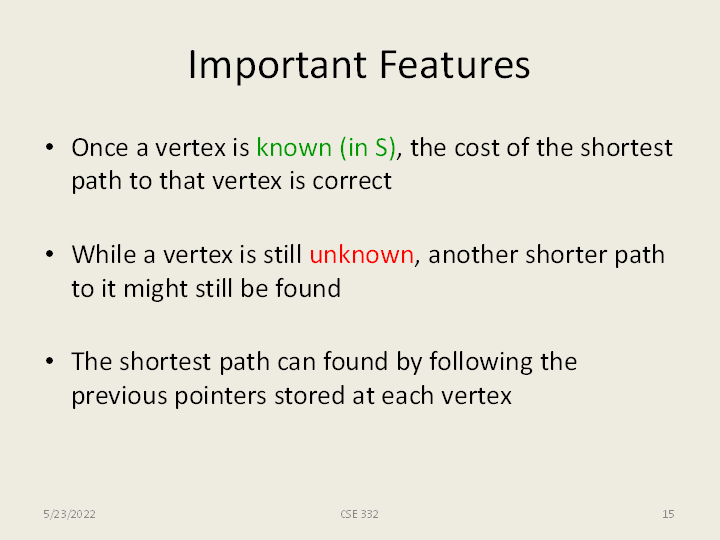 Important Features

• Once a vertex is known (in S), the cost of the shortest path to that vertex is correct

• While a vertex is still unknown, another shorter path to it might still be found

• The shortest path can found by following the previous pointers stored at each vertex

5/23/2022 CSE 332 15